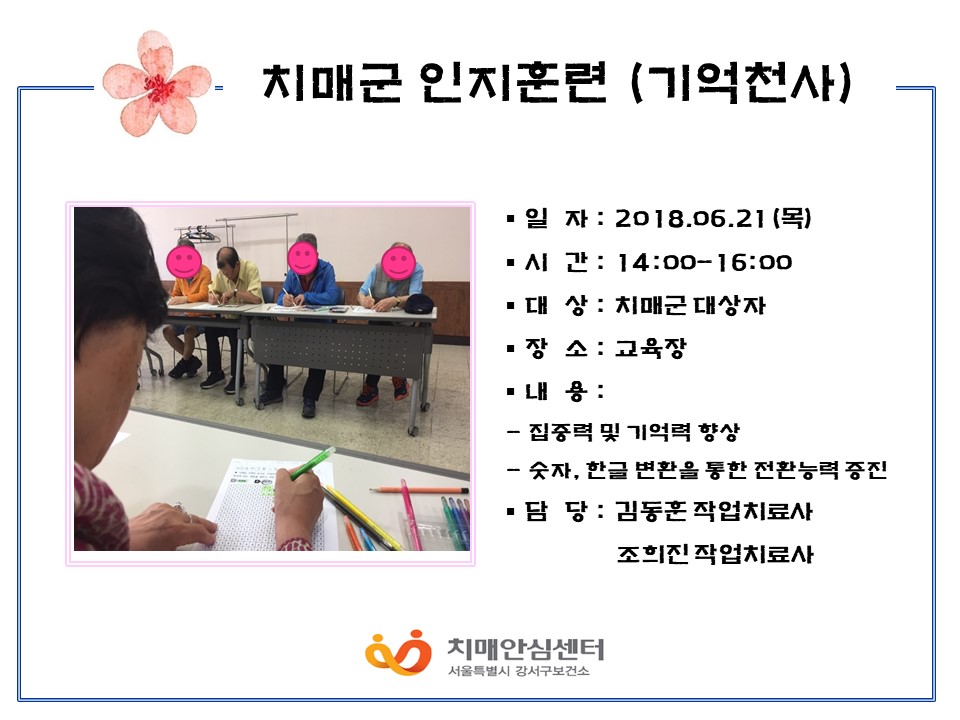 치매군 인지훈련 (기억천사)

▪ 일 자 : 2018.06.21 (목)

▪ 시 간 : 14:00~16:00

▪ 대 상 : 치매군 대상자

▪ 장 소 : 교육장

▪ 내 용 :

- 집중력 및 기억력 향상

- 숫자, 한글 변환을 통한 전환능력 증진

▪ 담 당 : 김동훈 작업치료사

조희진 작업치료사

치매안심센터
서울특별시 강서구보건소